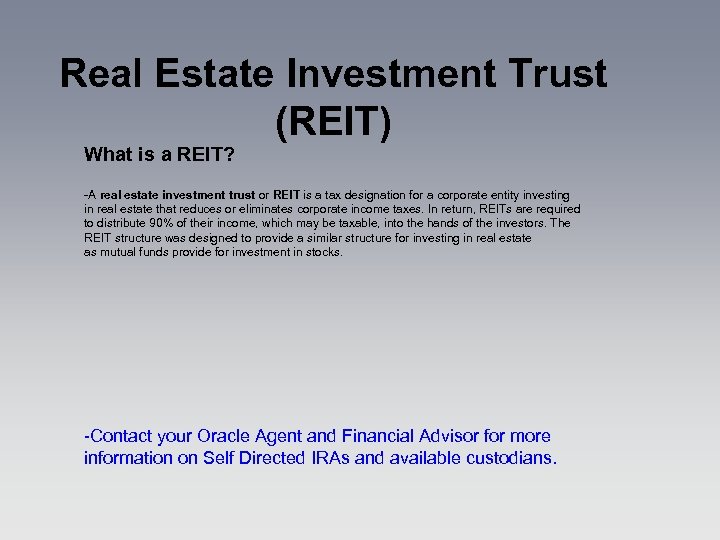 Real Estate Investment Trust (REIT)

What is a REIT?

-A real estate investment trust or REIT is a tax designation for a corporate entity investing in real estate that reduces or eliminates corporate income taxes. In return, REITs are required to distribute 90% of their income, which may be taxable, into the hands of the investors. The REIT structure was designed to provide a similar structure for investing in real estate as mutual funds provide for investment in stocks.

-Contact your Oracle Agent and Financial Advisor for more information on Self Directed IRAs and available custodians.